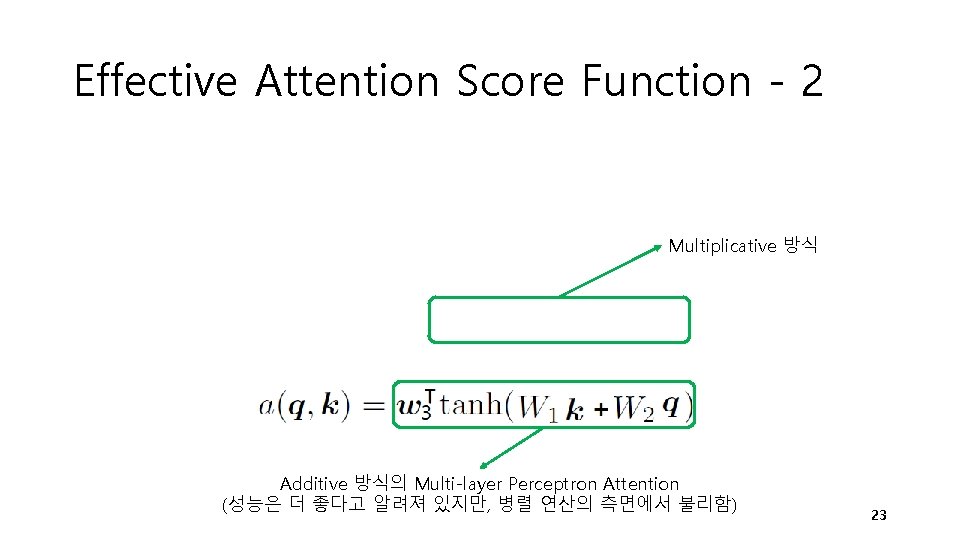 Effective Attention Score Function - 2

Multiplicative 방식

$a(\boldsymbol{q}, \boldsymbol{k}) = \boldsymbol{w}_3^T \tanh(W_1 \boldsymbol{k} + W_2 \boldsymbol{q})$

Additive 방식의 Multi-layer Perceptron Attention
(성능은 더 좋다고 알려져 있지만, 병렬 연산의 측면에서 불리함)

23